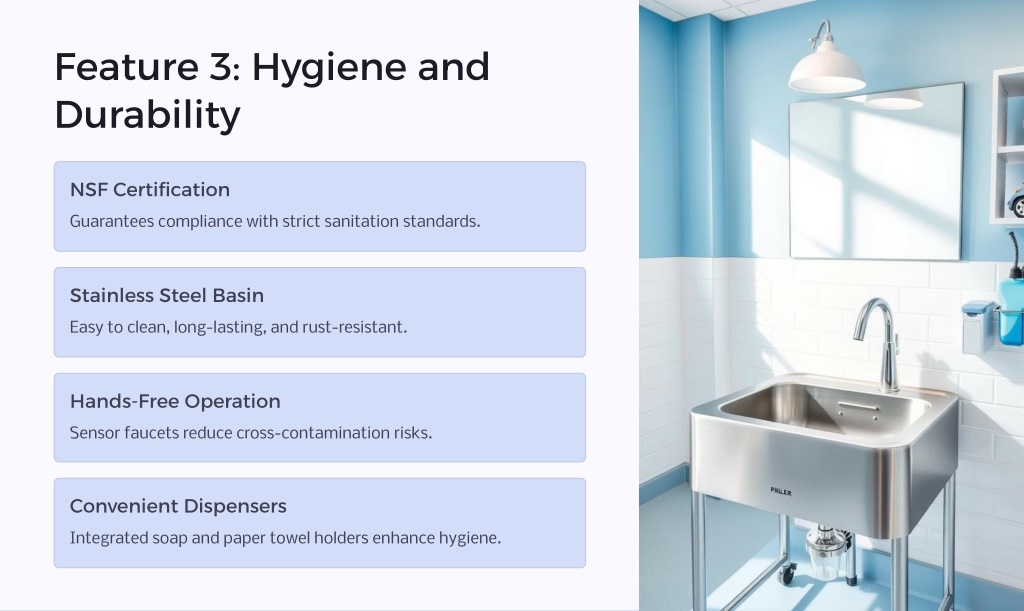 Feature 3: Hygiene and Durability

NSF Certification

Guarantees compliance with strict sanitation standards.

Stainless Steel Basin

Easy to clean, long-lasting, and rust-resistant.

Hands-Free Operation

Sensor faucets reduce cross-contamination risks.

Convenient Dispensers

Integrated soap and paper towel holders enhance hygiene.

PNILER